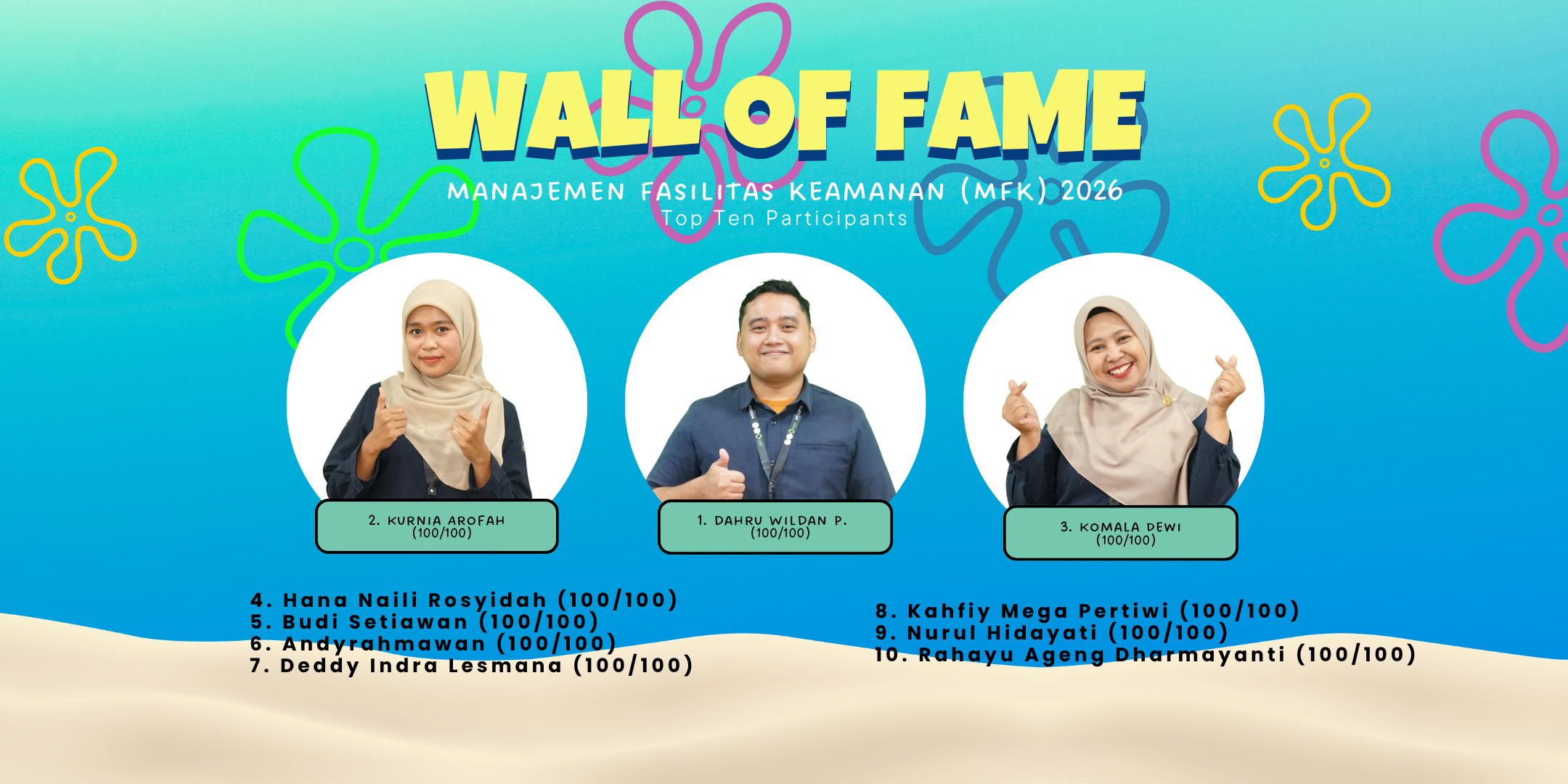 WALL OF FAME

MANAJEMEN FASILITAS KEAMANAN (MFK) 2026
Top Ten Participants

2. KURNIA AROFAH
(100/100)

1. DAHRU WILDAN P.
(100/100)

3. KOMALA DEWI
(100/100)

4. Hana Naili Rosyidah (100/100)
5. Budi Setiawan (100/100)
6. Andyrahmawan (100/100)
7. Deddy Indra Lesmana (100/100)

8. Kahfiy Mega Pertiwi (100/100)
9. Nurul Hidayati (100/100)
10. Rahayu Ageng Dharmayanti (100/100)